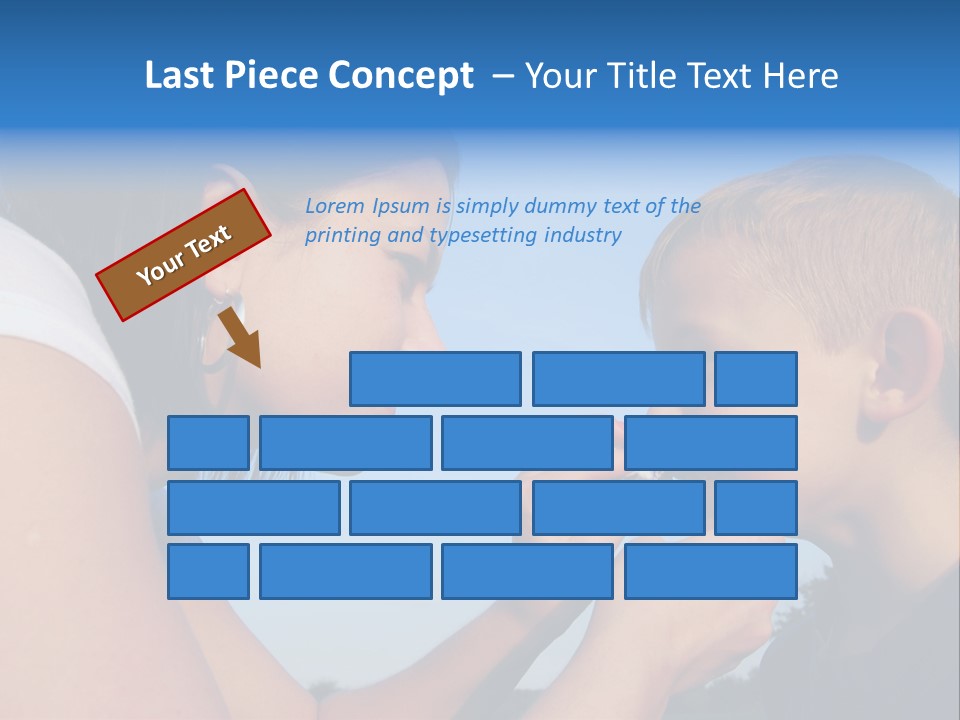 Last Piece Concept – Your Title Text Here

Your Text

Lorem Ipsum is simply dummy text of the printing and typesetting industry